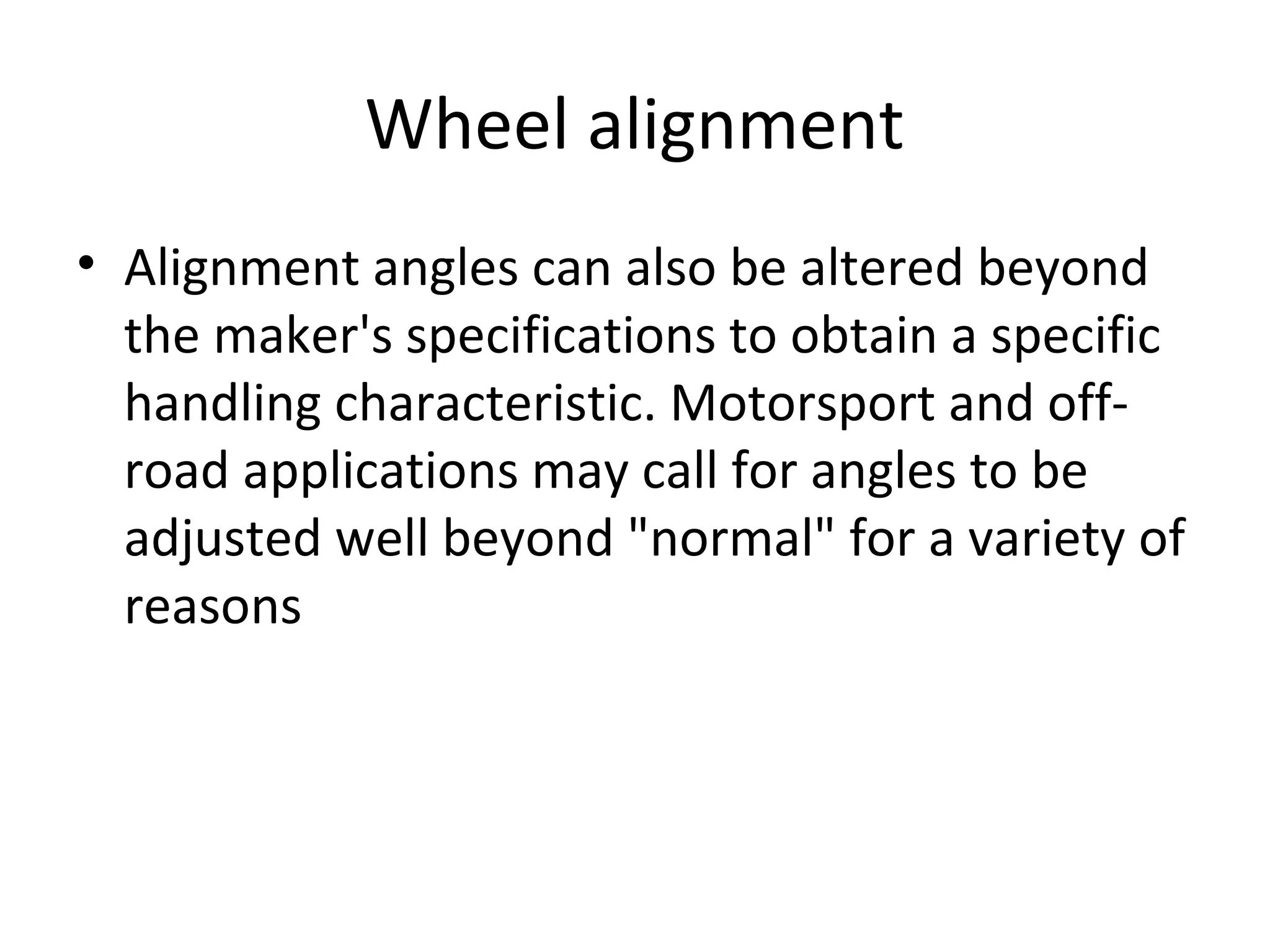 Wheel alignment

• Alignment angles can also be altered beyond the maker's specifications to obtain a specific handling characteristic. Motorsport and off-road applications may call for angles to be adjusted well beyond "normal" for a variety of reasons